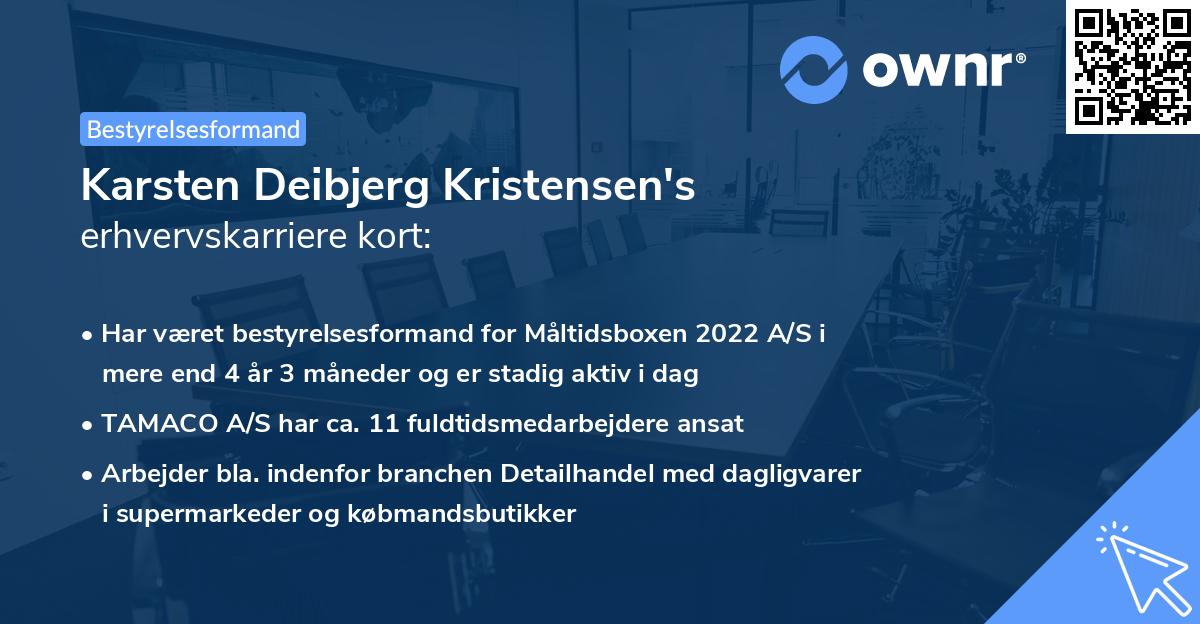 ownr®

Bestyrelsesformand

Karsten Deibjerg Kristensen's
erhvervskarriere kort:

• Har været bestyrelsesformand for Måltidsboxen 2022 A/S i mere end 4 år 3 måneder og er stadig aktiv i dag

• TAMACO A/S har ca. 11 fuldtidsmedarbejdere ansat

• Arbejder bla. indenfor branchen Detailhandel med dagligvarer i supermarkeder og købmandsbutikker